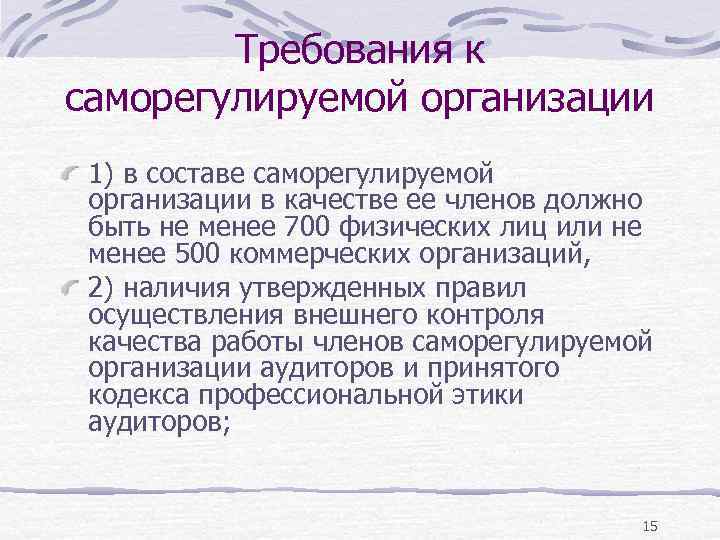 Требования к саморегулируемой организации

1) в составе саморегулируемой организации в качестве ее членов должно быть не менее 700 физических лиц или не менее 500 коммерческих организаций,

2) наличия утвержденных правил осуществления внешнего контроля качества работы членов саморегулируемой организации аудиторов и принятого кодекса профессиональной этики аудиторов;

15